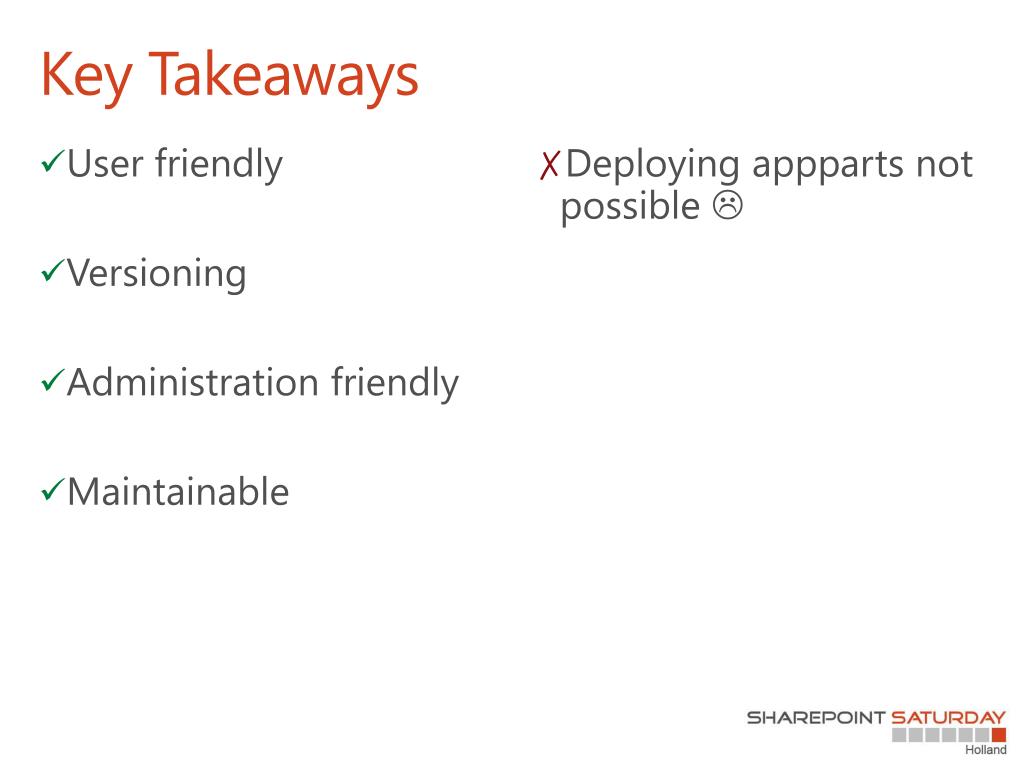 Key Takeaways

✓User friendly

✓Versioning

✓Administration friendly

✓Maintainable

✗Deploying appparts not possible ☹

SHAREPOINT SATURDAY
Holland